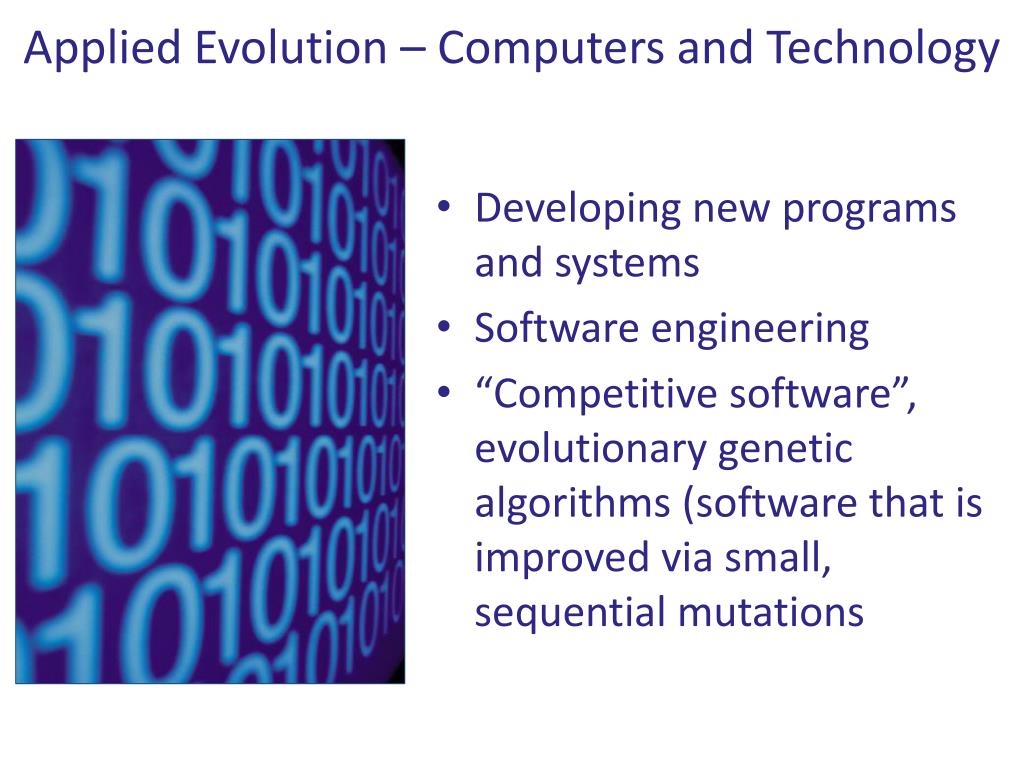 Applied Evolution – Computers and Technology

• Developing new programs and systems
• Software engineering
• “Competitive software”, evolutionary genetic algorithms (software that is improved via small, sequential mutations